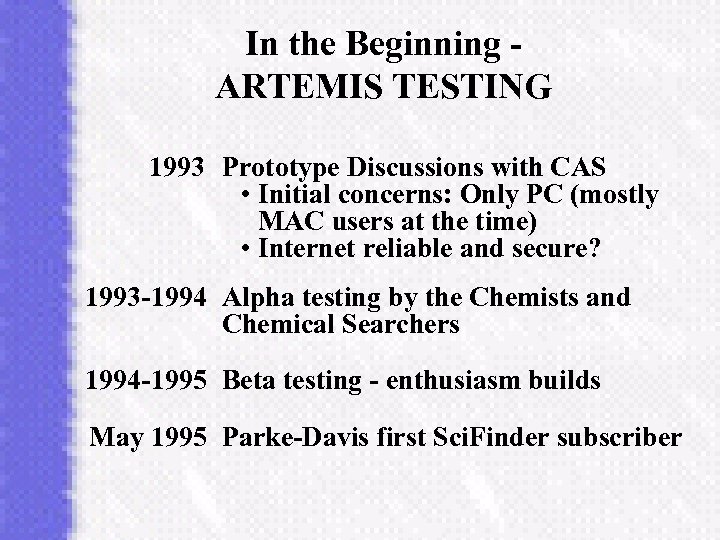 In the Beginning -
ARTEMIS TESTING

1993 Prototype Discussions with CAS
• Initial concerns: Only PC (mostly MAC users at the time)
• Internet reliable and secure?

1993-1994 Alpha testing by the Chemists and Chemical Searchers

1994-1995 Beta testing - enthusiasm builds

May 1995 Parke-Davis first SciFinder subscriber